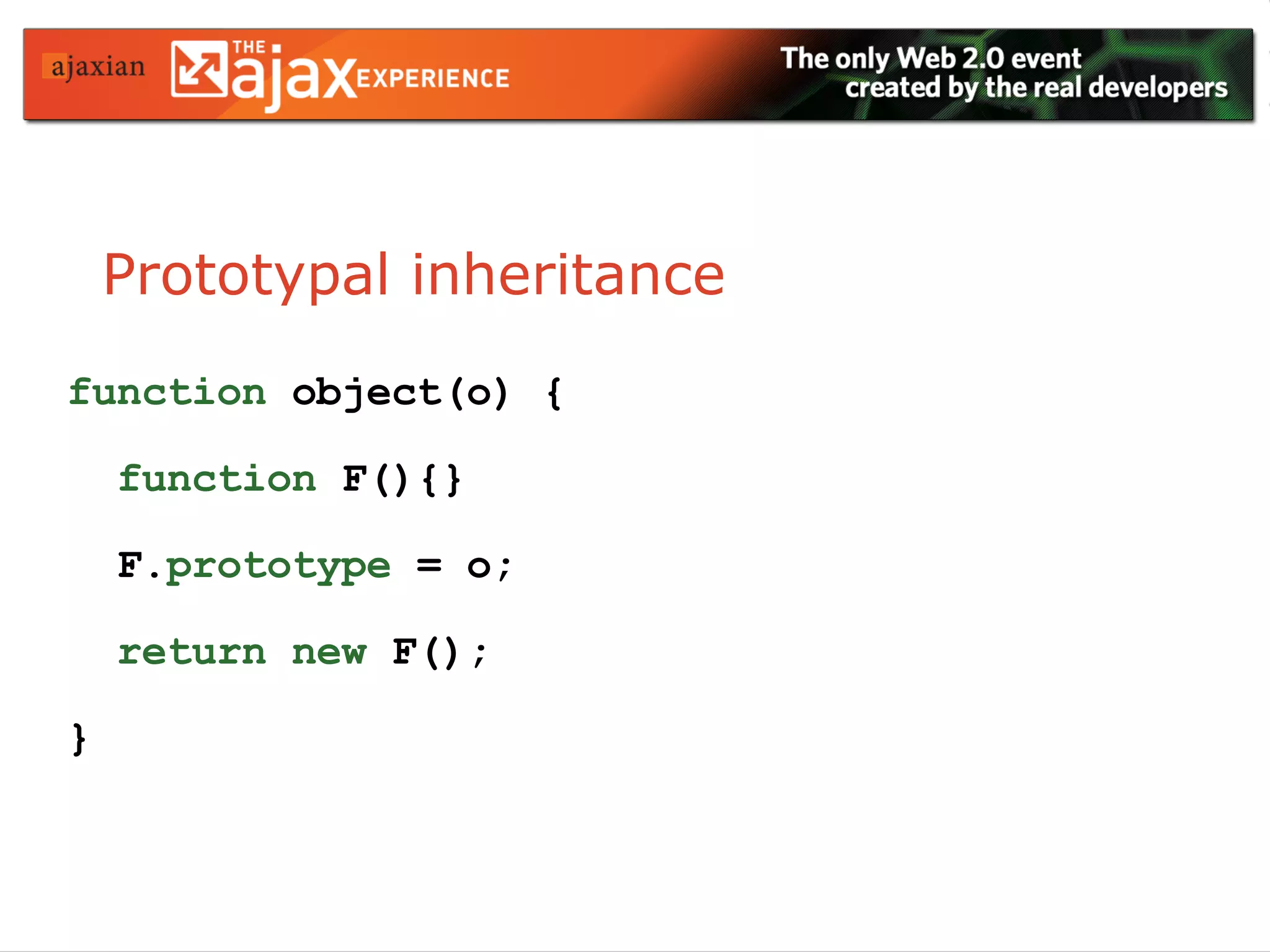 ajaxian THE ajax EXPERIENCE

The only Web 2.0 event created by the real developers

Prototypal inheritance

function object(o) {
  function F(){}
  F.prototype = o;
  return new F();
}